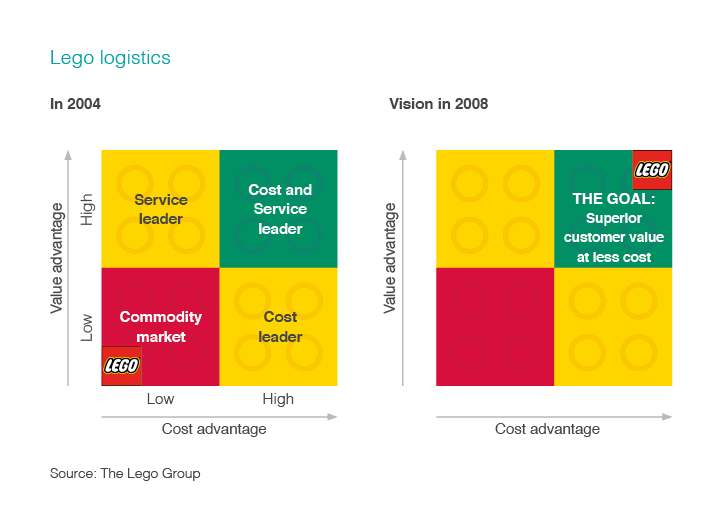 Lego logistics

In 2004

Value advantage

High

Low

Service leader

Cost and Service leader

Commodity market

Cost leader

LEGO

Low

High

Cost advantage

Vision in 2008

Value advantage

LEGO

THE GOAL: Superior customer value at less cost

Cost advantage

Source: The Lego Group